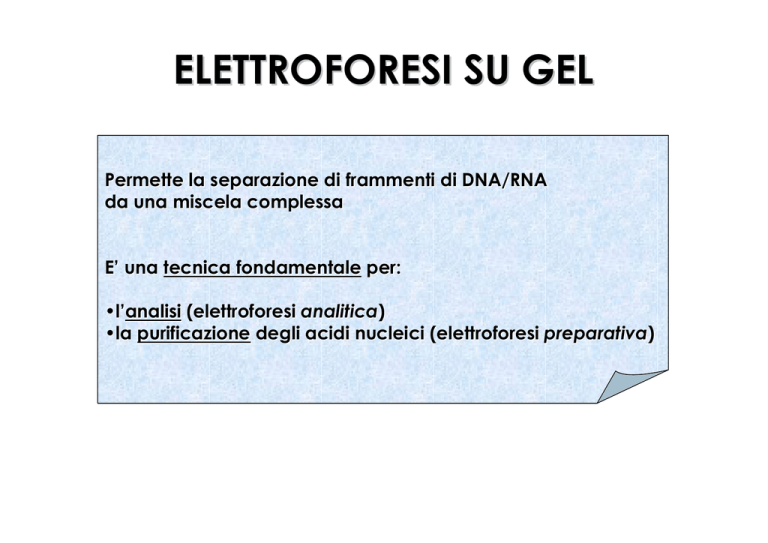 ELETTROFORESI SU GEL

Permette la separazione di frammenti di DNA/RNA da una miscela complessa

E' una tecnica fondamentale per:

•l'analisi (elettroforesi analitica)
•la purificazione degli acidi nucleici (elettroforesi preparativa)